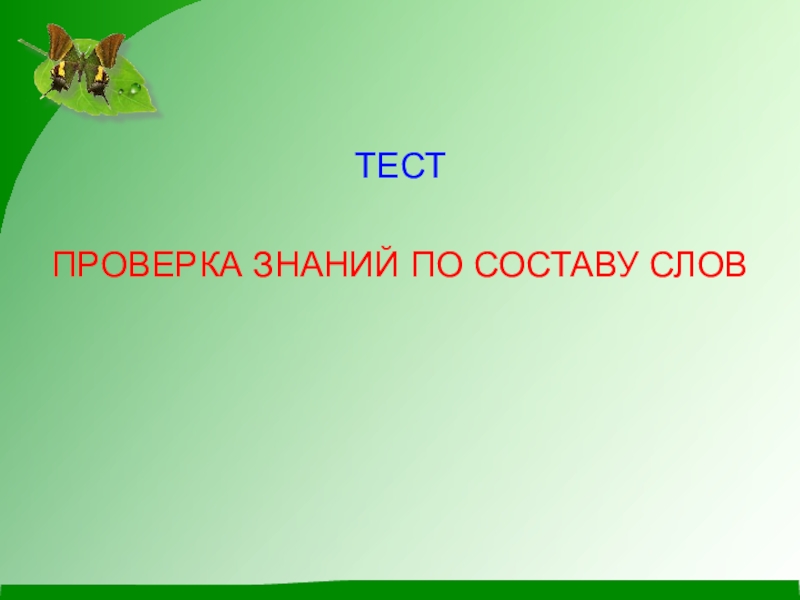 ТЕСТ

ПРОВЕРКА ЗНАНИЙ ПО СОСТАВУ СЛОВ